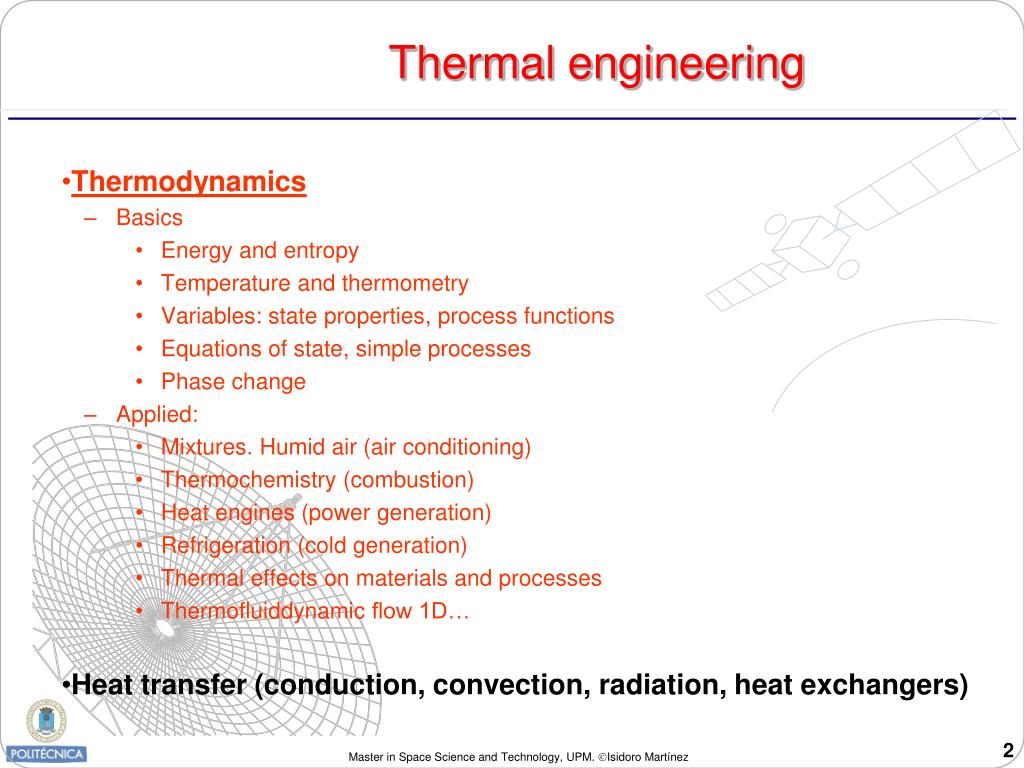 Thermal engineering

•Thermodynamics
– Basics
• Energy and entropy
• Temperature and thermometry
• Variables: state properties, process functions
• Equations of state, simple processes
• Phase change
– Applied:
• Mixtures. Humid air (air conditioning)
• Thermochemistry (combustion)
• Heat engines (power generation)
• Refrigeration (cold generation)
• Thermal effects on materials and processes
• Thermofluiddynamic flow 1D…

•Heat transfer (conduction, convection, radiation, heat exchangers)

POLITÉCNICA

Master in Space Science and Technology, UPM. ©Isidoro Martínez

2